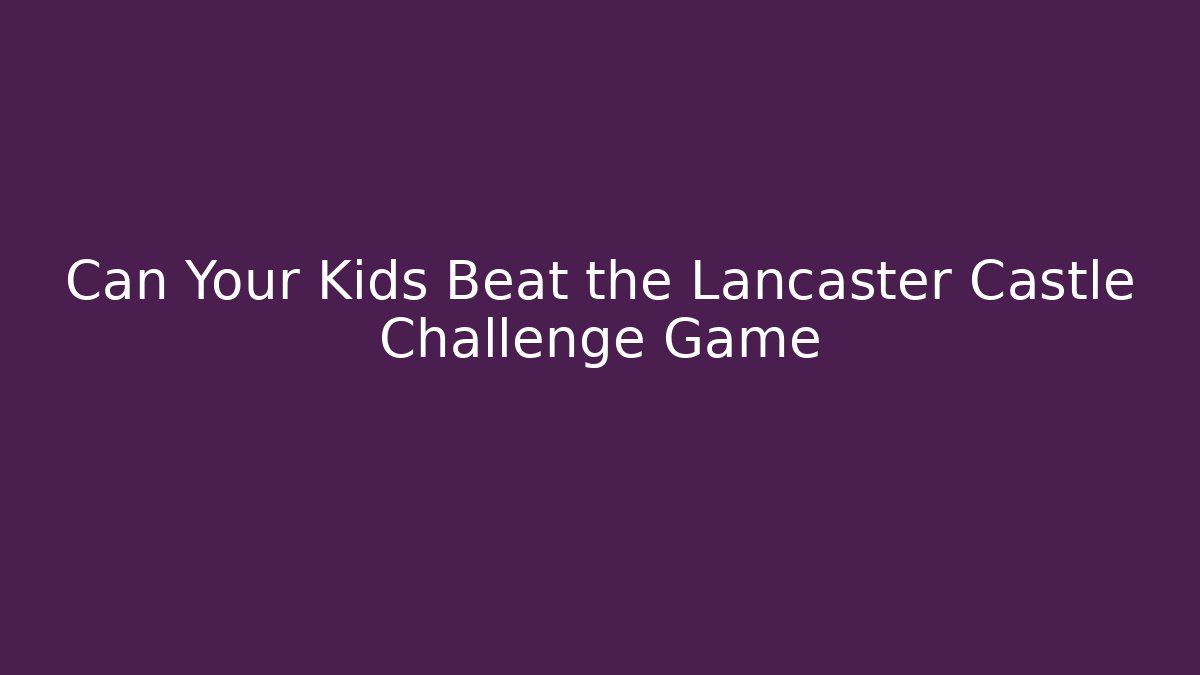 Can Your Kids Beat the Lancaster Castle Challenge Game